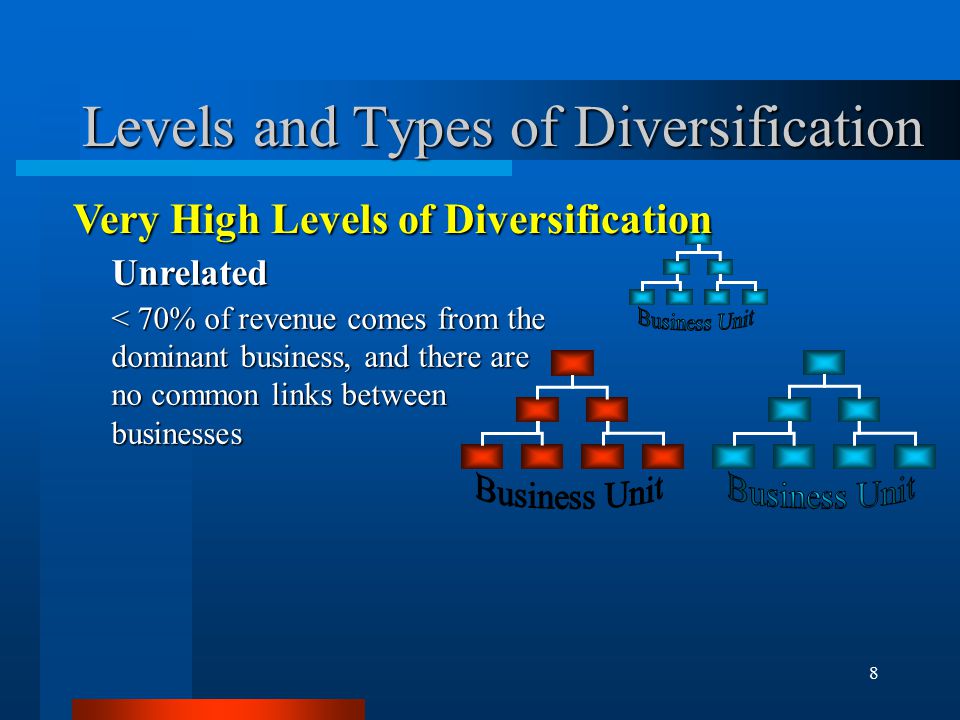 Levels and Types of Diversification

Very High Levels of Diversification

Unrelated

< 70% of revenue comes from the dominant business, and there are no common links between businesses

Business Unit

Business Unit

Business Unit

8